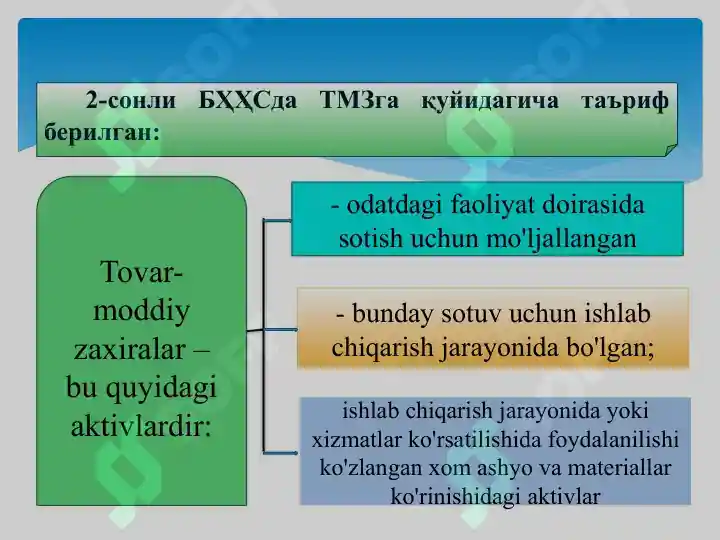 2-сонли БҲҲСда ТМЗга қуйидагича таъриф берилган:

Tovar-moddiy zaxiralar – bu quyidagi aktivlardir:

- odatdagi faoliyat doirasida sotish uchun mo'ljallangan

- bunday sotuv uchun ishlab chiqarish jarayonida bo'lgan;

ishlab chiqarish jarayonida yoki xizmatlar ko'rsatilishida foydalanilishi ko'zlangan xom ashyo va materiallar ko'rinishidagi aktivlar